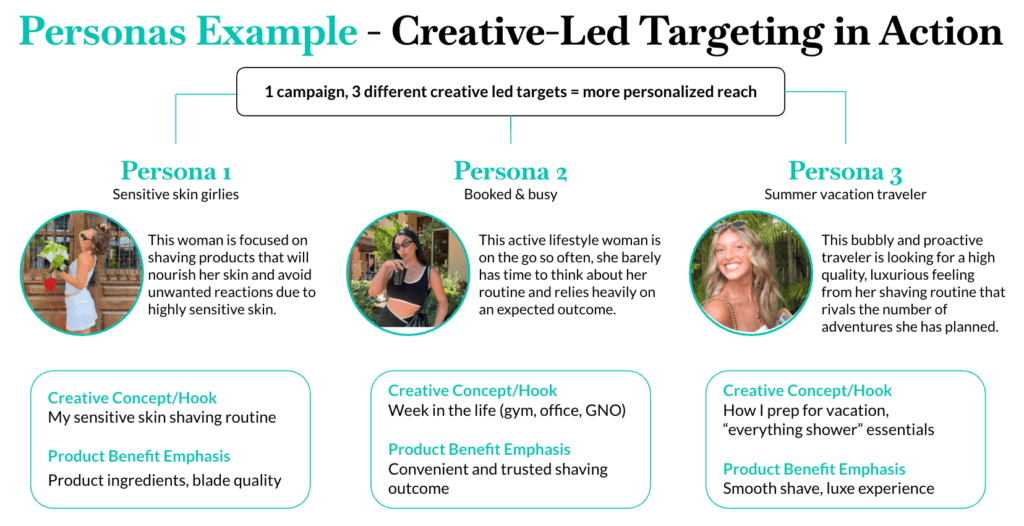 Personas Example - Creative-Led Targeting in Action

1 campaign, 3 different creative led targets = more personalized reach

Persona 1
Sensitive skin girlies

This woman is focused on shaving products that will nourish her skin and avoid unwanted reactions due to highly sensitive skin.

Creative Concept/Hook
My sensitive skin shaving routine

Product Benefit Emphasis
Product ingredients, blade quality

Persona 2
Booked & busy

This active lifestyle woman is on the go so often, she barely has time to think about her routine and relies heavily on an expected outcome.

Creative Concept/Hook
Week in the life (gym, office, GNO)

Product Benefit Emphasis
Convenient and trusted shaving outcome

Persona 3
Summer vacation traveler

This bubbly and proactive traveler is looking for a high quality, luxurious feeling from her shaving routine that rivals the number of adventures she has planned.

Creative Concept/Hook
How I prep for vacation, "everything shower" essentials

Product Benefit Emphasis
Smooth shave, luxe experience